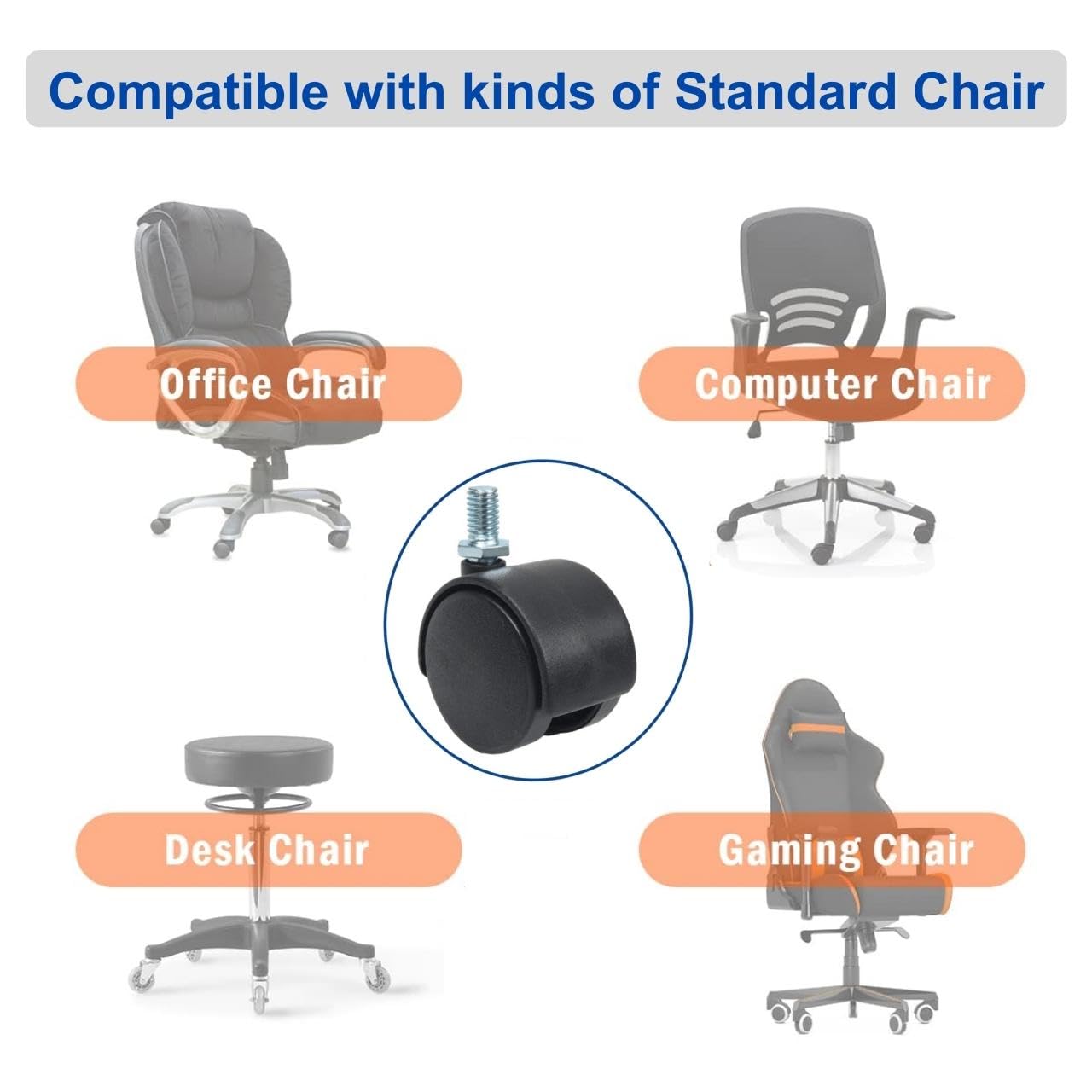 Compatible with kinds of Standard Chair

Office Chair

Computer Chair

Desk Chair

Gaming Chair